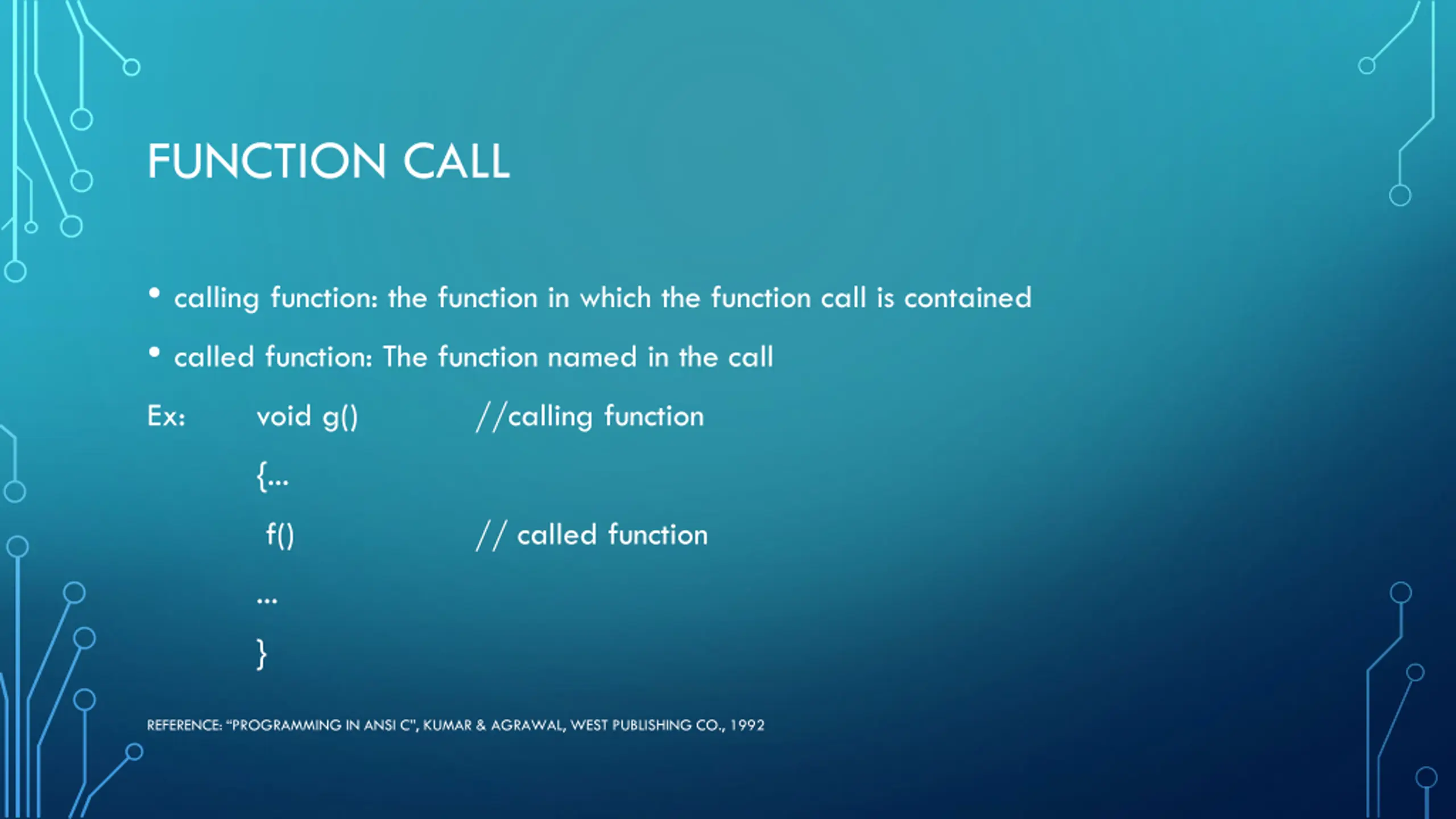 FUNCTION CALL

• calling function: the function in which the function call is contained

• called function: The function named in the call

Ex: void g() //calling function

{...

f() // called function

...

}

REFERENCE: "PROGRAMMING IN ANSI C", KUMAR & AGRAWAL, WEST PUBLISHING CO., 1992